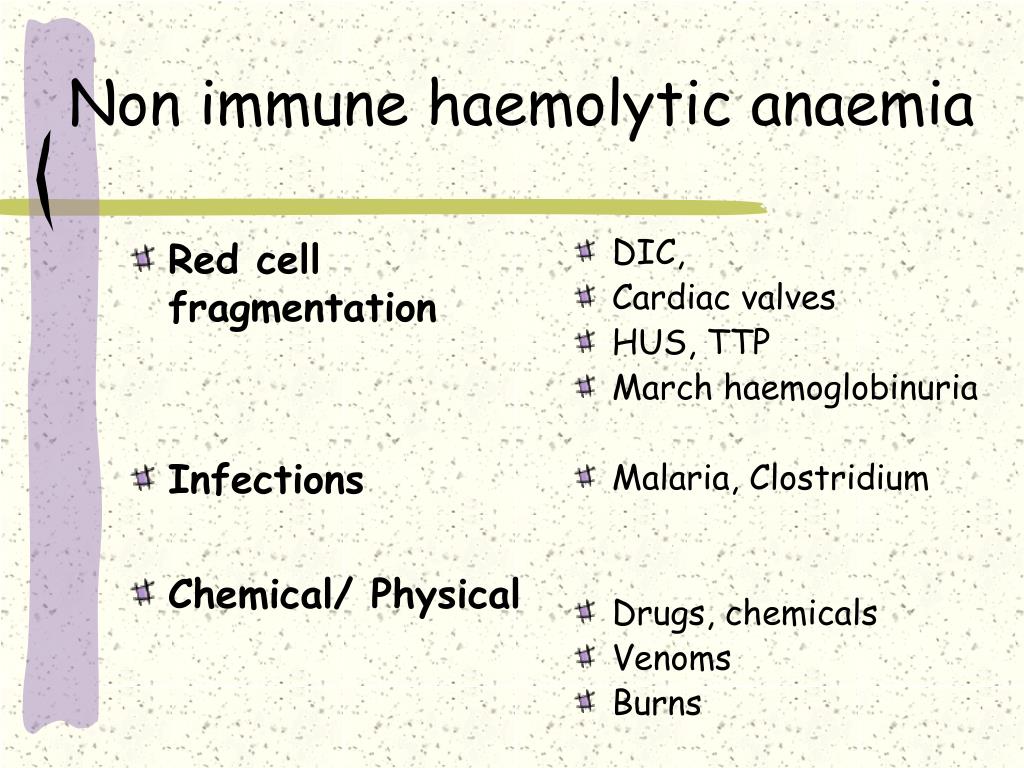 Non immune haemolytic anaemia

Red cell fragmentation

Infections

Chemical/ Physical

DIC,
Cardiac valves
HUS, TTP
March haemoglobinuria

Malaria, Clostridium

Drugs, chemicals
Venoms
Burns